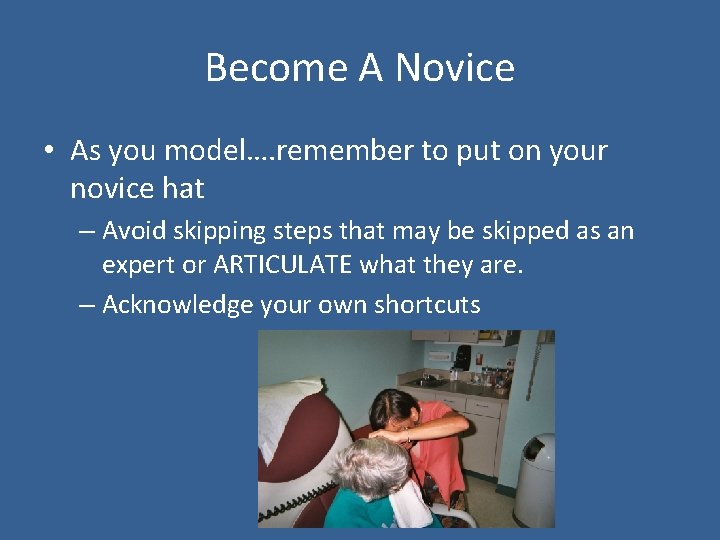 Become A Novice

• As you model….remember to put on your novice hat
– Avoid skipping steps that may be skipped as an expert or ARTICULATE what they are.
– Acknowledge your own shortcuts